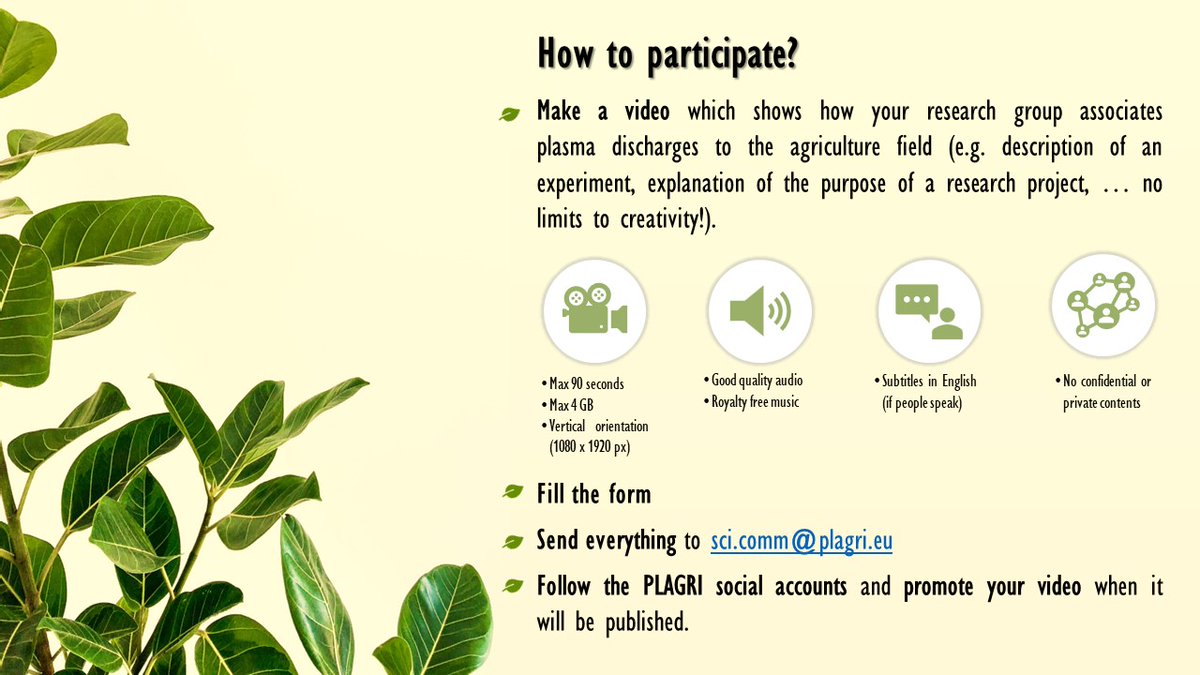 How to participate?

Make a video which shows how your research group associates plasma discharges to the agriculture field (e.g. description of an experiment, explanation of the purpose of a research project, … no limits to creativity!).

• Max 90 seconds
• Max 4 GB
• Vertical orientation (1080 x 1920 px)

• Good quality audio
• Royalty free music

• Subtitles in English (if people speak)

• No confidential or private contents

Fill the form

Send everything to sci.comm@plagri.eu

Follow the PLAGRI social accounts and promote your video when it will be published.